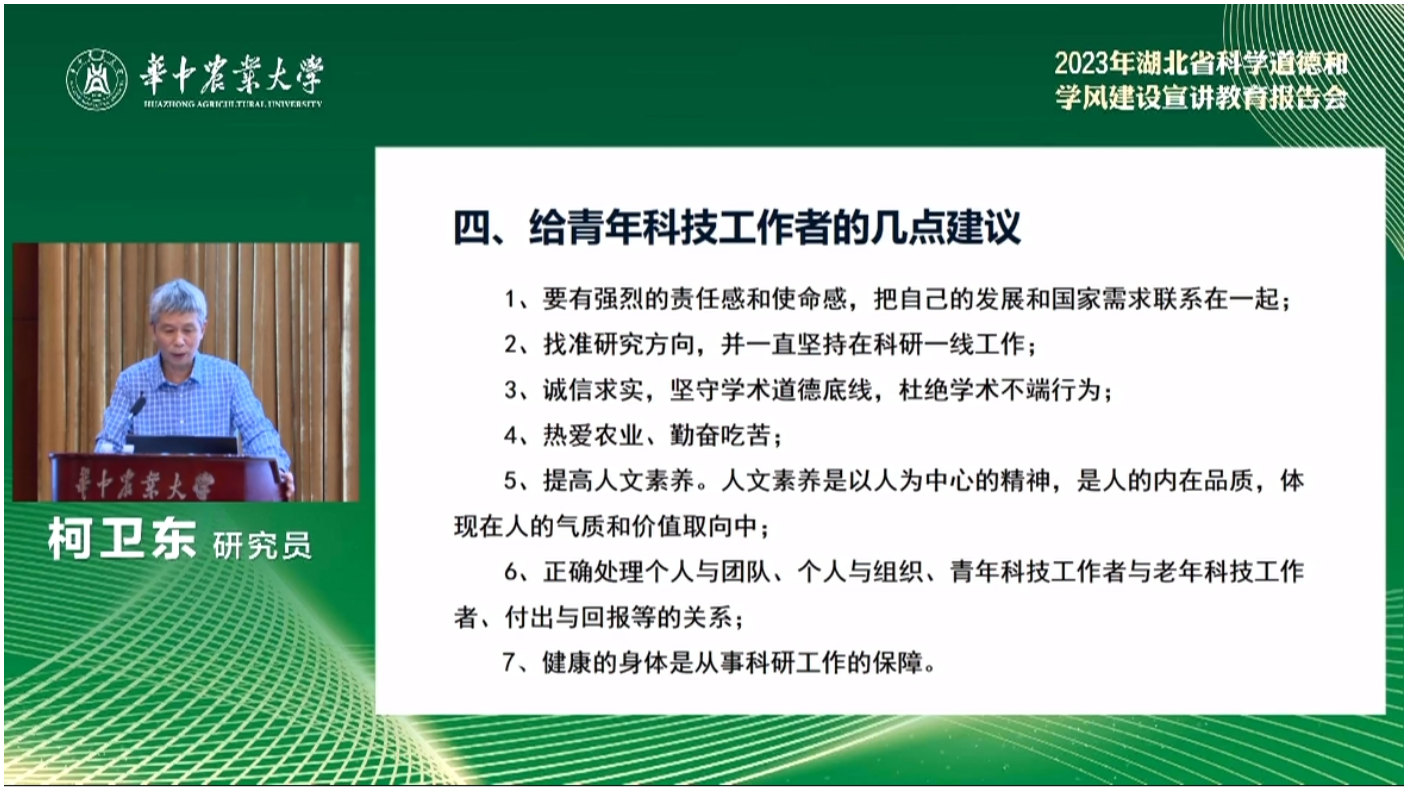 華中農業大學
HUAZHONG AGRICULTURAL UNIVERSITY

2023年湖北省科学道德和学风建设宣讲教育报告会

華中農業大學

柯卫东 研究员

四、给青年科技工作者的几点建议

1、要有强烈的责任感和使命感，把自己的发展和国家需求联系在一起；

2、找准研究方向，并一直坚持在科研一线工作；

3、诚信求实，坚守学术道德底线，杜绝学术不端行为；

4、热爱农业、勤奋吃苦；

5、提高人文素养。人文素养是以人为中心的精神，是人的内在品质，体现在人的气质和价值取向中；

6、正确处理个人与团队、个人与组织、青年科技工作者与老年科技工作者、付出与回报等的关系；

7、健康的身体是从事科研工作的保障。